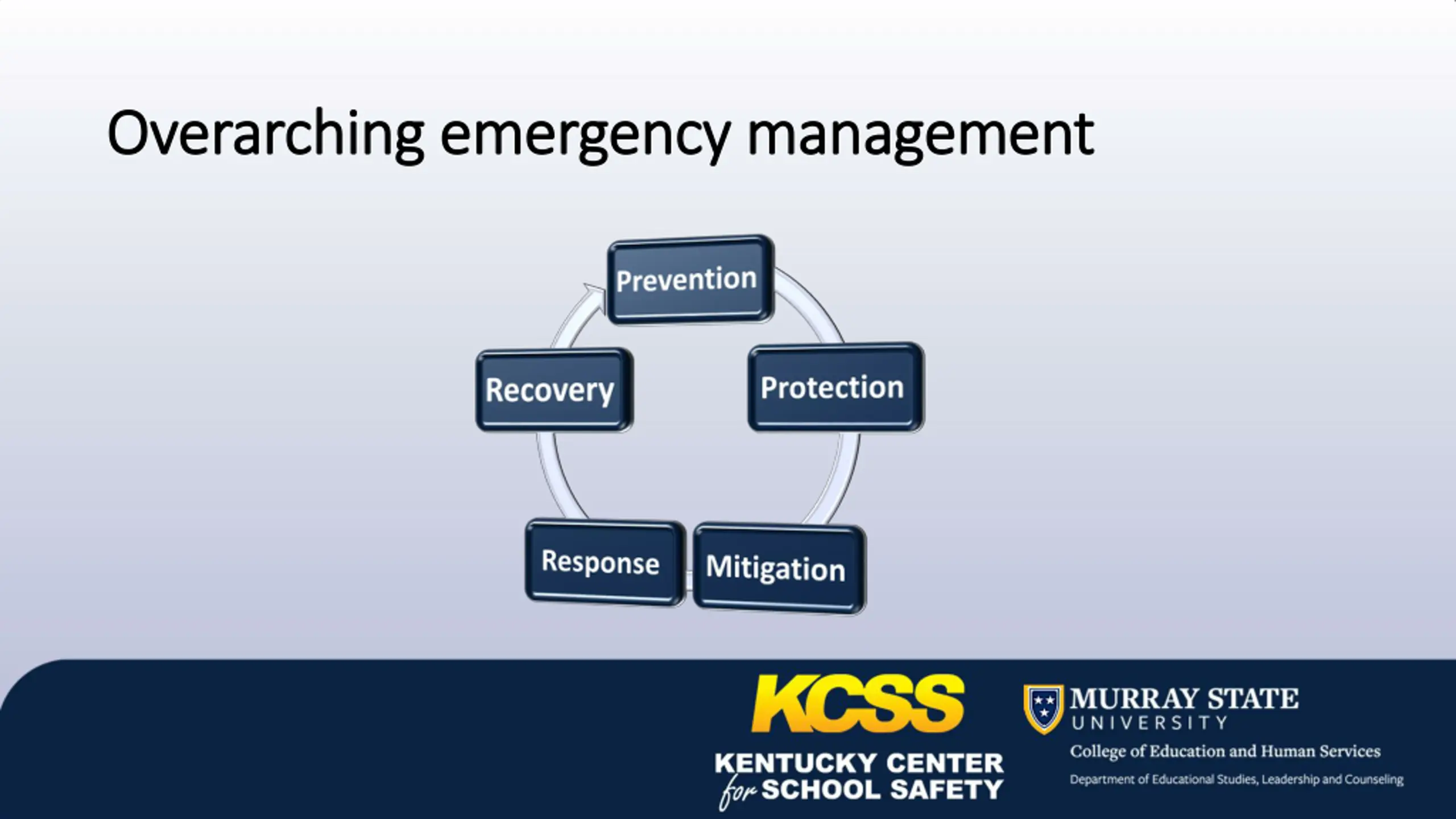 Overarching emergency management

Prevention

Protection

Mitigation

Response

Recovery

KCSS
KENTUCKY CENTER for SCHOOL SAFETY

MURRAY STATE UNIVERSITY
College of Education and Human Services
Department of Educational Studies, Leadership and Counseling